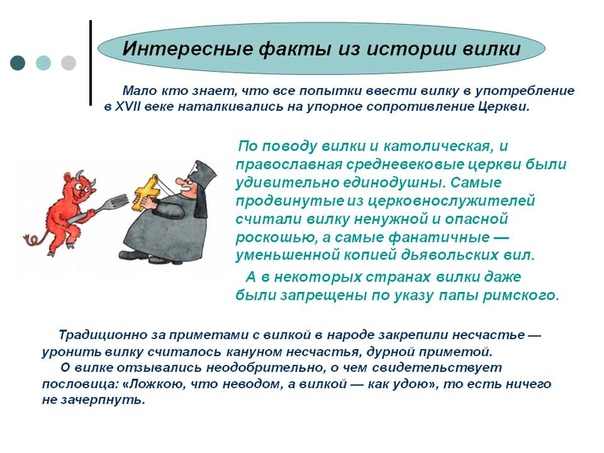 Интересные факты из истории вилки

Мало кто знает, что все попытки ввести вилку в употребление в XVII веке наталкивались на упорное сопротивление Церкви.

По поводу вилки и католическая, и православная средневековые церкви были удивительно единодушны. Самые продвинутые из церковнослужителей считали вилку ненужной и опасной роскошью, а самые фанатичные — уменьшенной копией дьявольских вил.

А в некоторых странах вилки даже были запрещены по указу папы римского.

Традиционно за приметами с вилкой в народе закрепили несчастье — уронить вилку считалось кануном несчастья, дурной приметой.

О вилке отзывались неодобрительно, о чем свидетельствует пословица: «Ложкою, что неводом, а вилкой — как удою», то есть ничего не зачерпнуть.